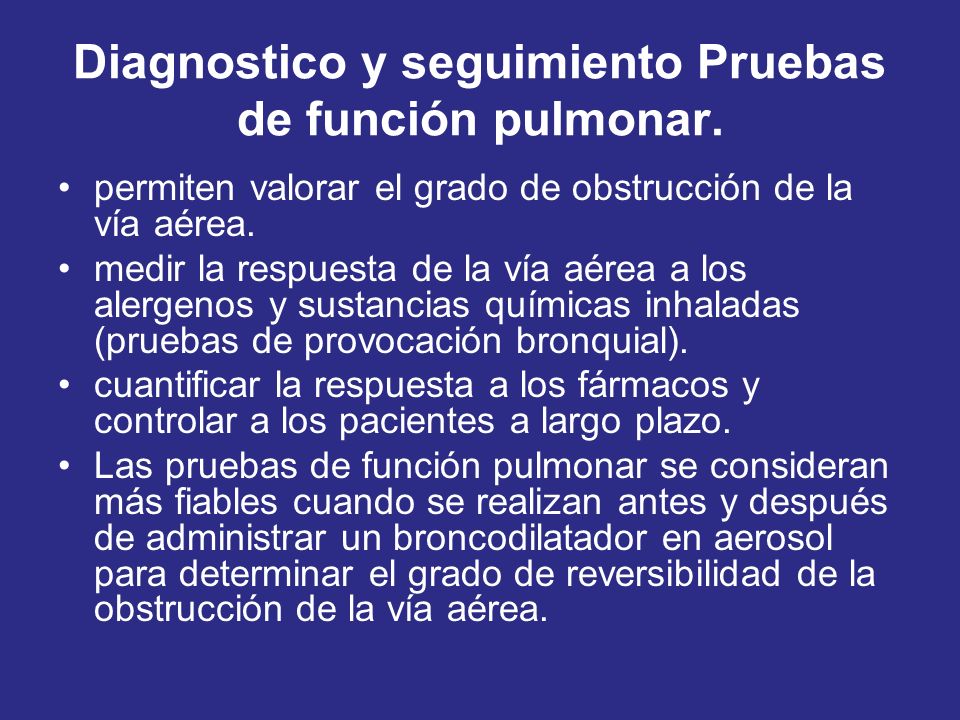 Diagnostico y seguimiento Pruebas de función pulmonar.

• permiten valorar el grado de obstrucción de la vía aérea.
• medir la respuesta de la vía aérea a los alergenos y sustancias químicas inhaladas (pruebas de provocación bronquial).
• cuantificar la respuesta a los fármacos y controlar a los pacientes a largo plazo.
• Las pruebas de función pulmonar se consideran más fiables cuando se realizan antes y después de administrar un broncodilatador en aerosol para determinar el grado de reversibilidad de la obstrucción de la vía aérea.